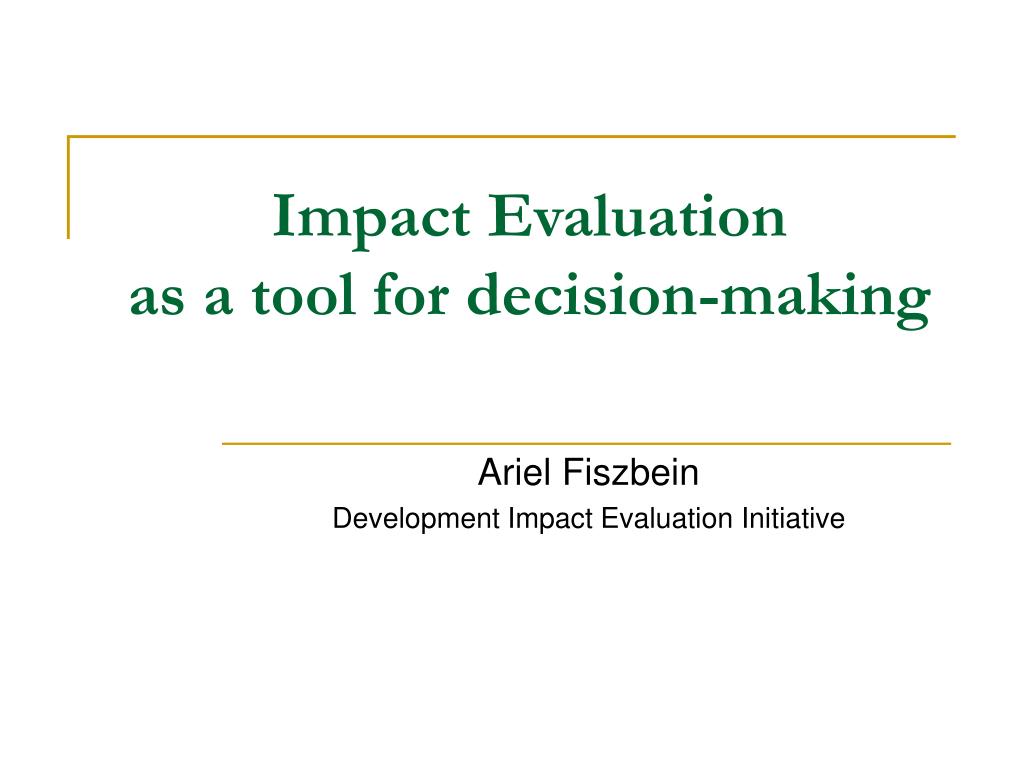 Impact Evaluation
as a tool for decision-making

Ariel Fiszbein
Development Impact Evaluation Initiative